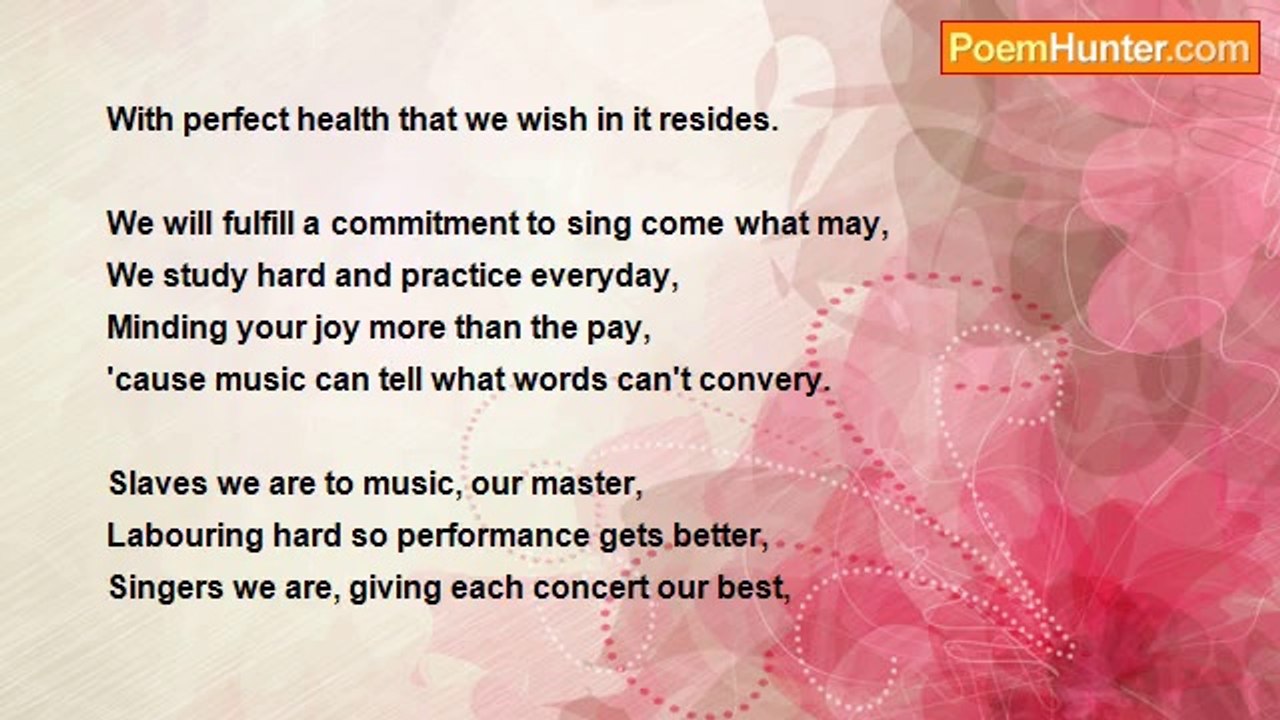 PoemHunter.com

With perfect health that we wish in it resides.

We will fulfill a commitment to sing come what may,
We study hard and practice everyday,
Minding your joy more than the pay,
'cause music can tell what words can't convery.

Slaves we are to music, our master,
Labouring hard so performance gets better,
Singers we are, giving each concert our best,